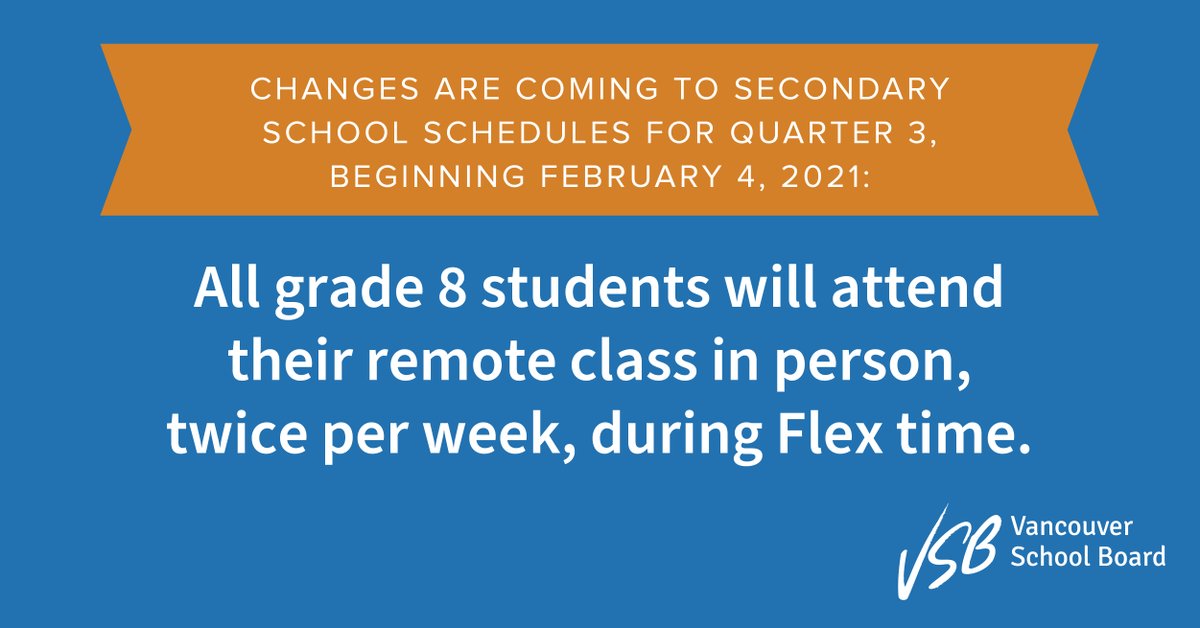 CHANGES ARE COMING TO SECONDARY SCHOOL SCHEDULES FOR QUARTER 3, BEGINNING FEBRUARY 4, 2021:

All grade 8 students will attend their remote class in person, twice per week, during Flex time.

VSB Vancouver School Board